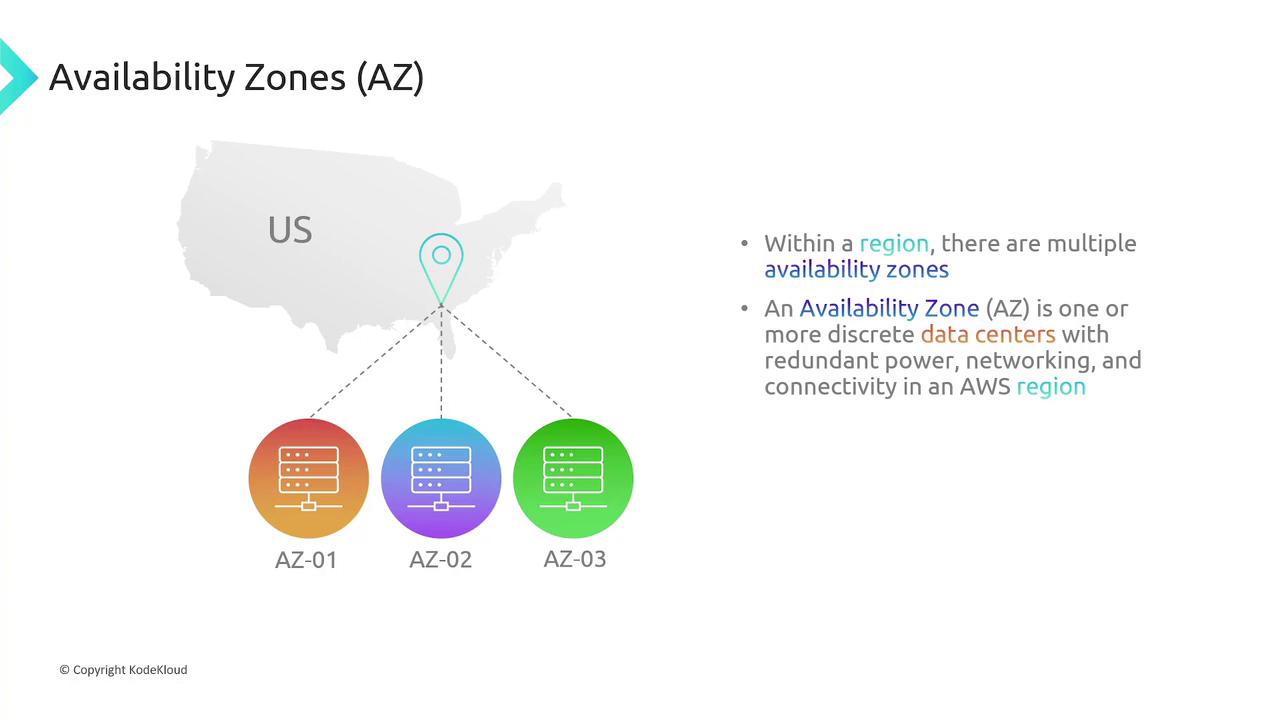 Availability Zones (AZ)

US

AZ-01 AZ-02 AZ-03

• Within a region, there are multiple availability zones

• An Availability Zone (AZ) is one or more discrete data centers with redundant power, networking, and connectivity in an AWS region

© Copyright KodeKloud